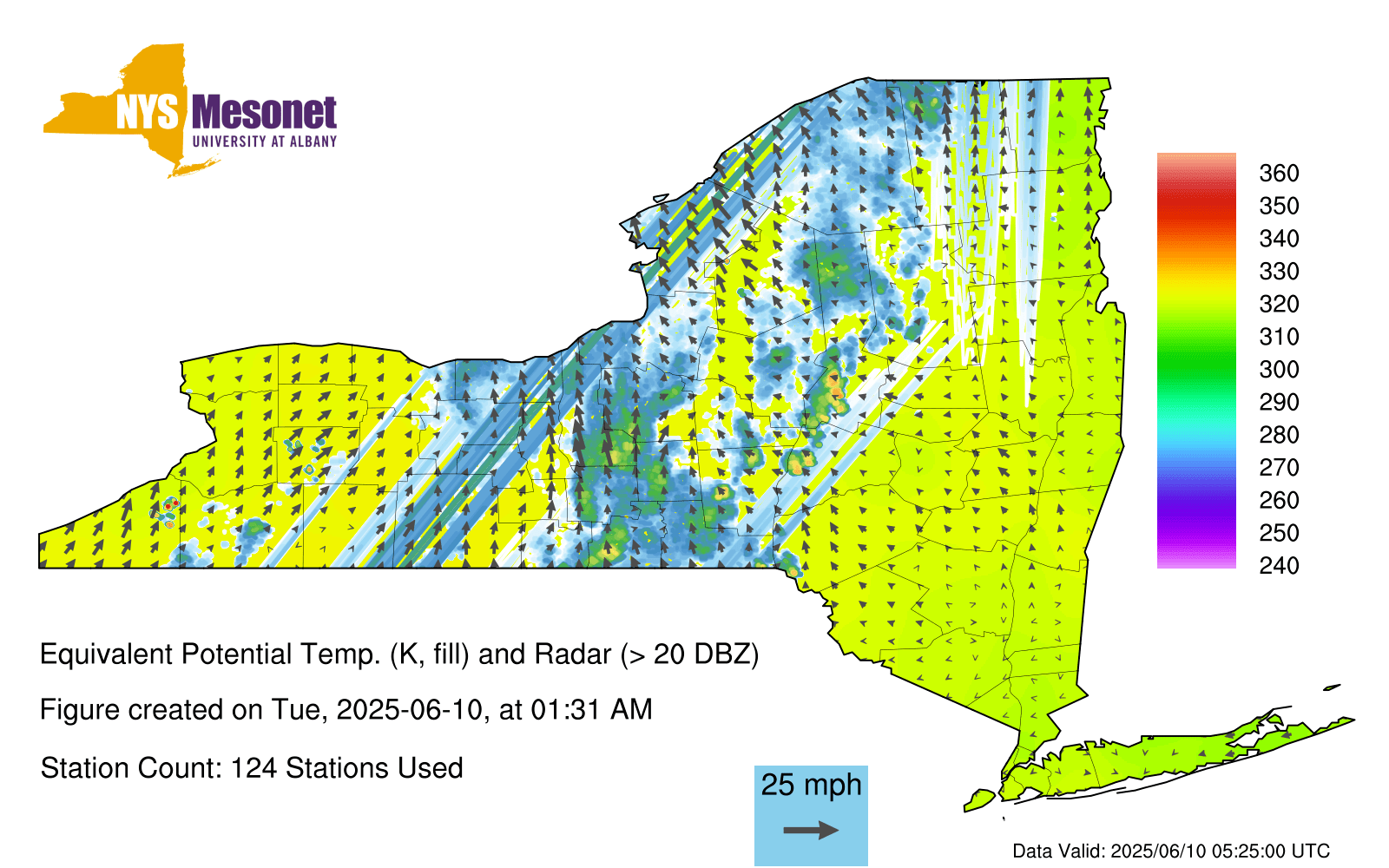 NYS Mesonet
UNIVERSITY AT ALBANY

360
350
340
330
320
310
300
290
280
270
260
250
240

Equivalent Potential Temp. (K, fill) and Radar (> 20 DBZ)

Figure created on Tue, 2025-06-10, at 01:31 AM

Station Count: 124 Stations Used

25 mph

Data Valid: 2025/06/10 05:25:00 UTC